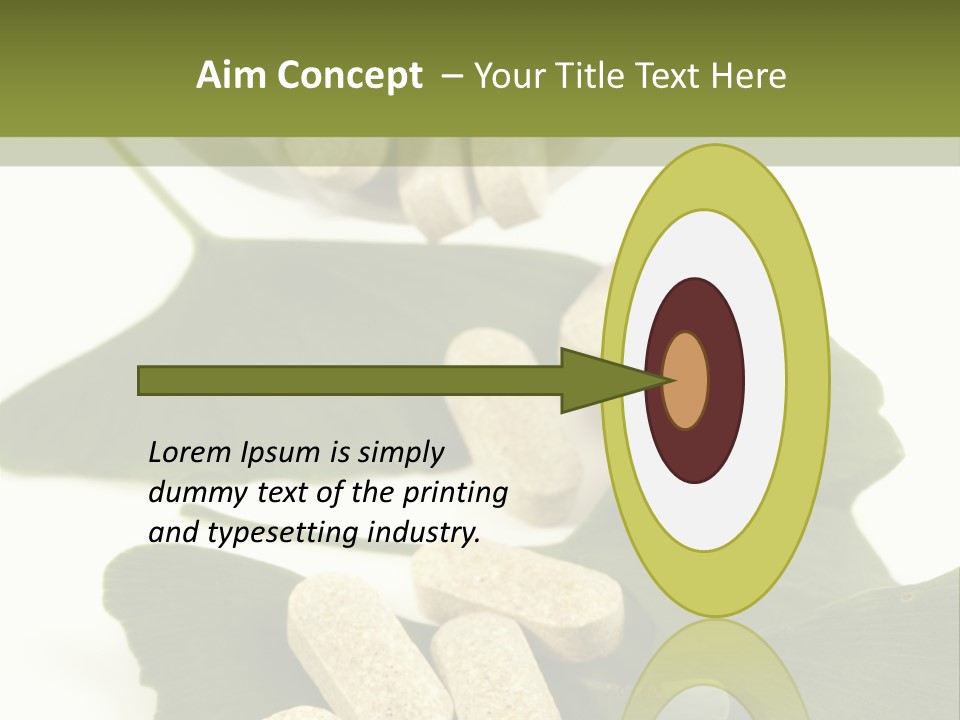 Aim Concept – Your Title Text Here

Lorem Ipsum is simply dummy text of the printing and typesetting industry.